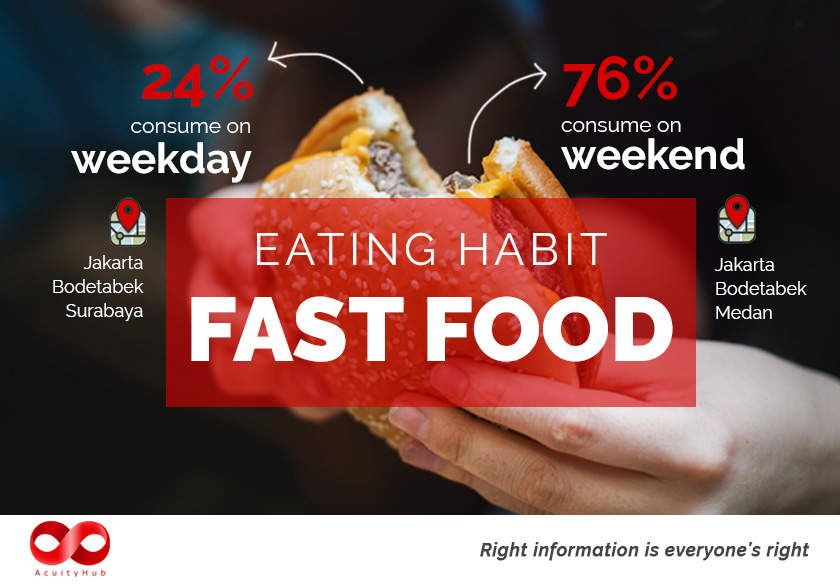 24%
consume on
weekday

Jakarta
Bodetabek
Surabaya

76%
consume on
weekend

Jakarta
Bodetabek
Medan

EATING HABIT
FAST FOOD

AcuityHub

Right information is everyone's right